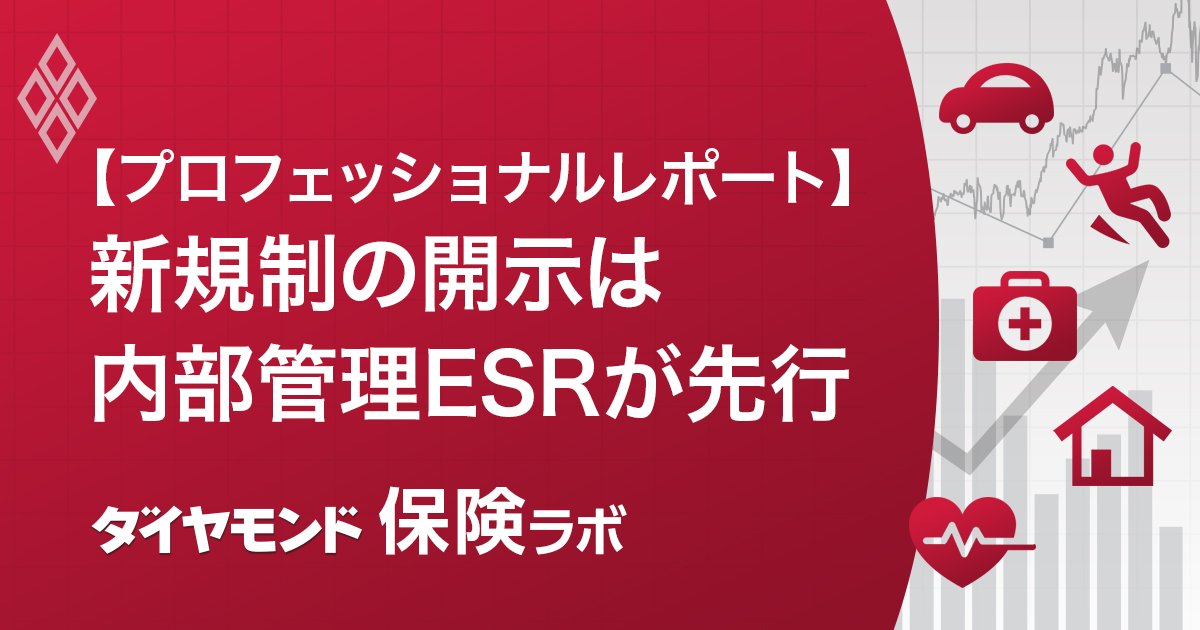 【プロフェッショナルレポート】
新規制の開示は
内部管理ESRが先行

ダイヤモンド 保険ラボ